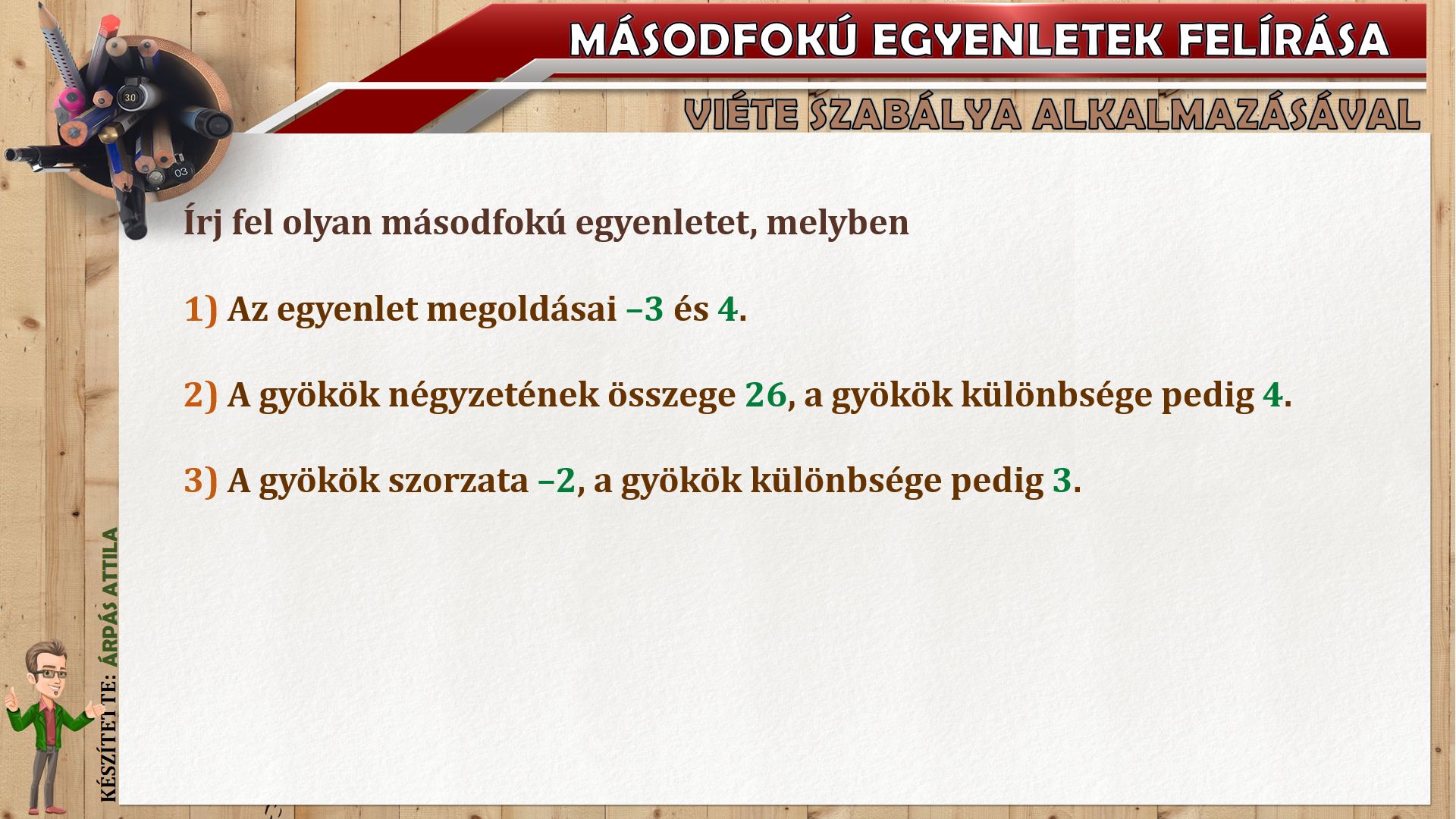 MÁSODFOKÚ EGYENLETEK FELÍRÁSA

VIÉTE SZABÁLYA ALKALMAZÁSÁVAL

Írj fel olyan másodfokú egyenletet, melyben

1) Az egyenlet megoldásai –3 és 4.

2) A gyökök négyzetének összege 26, a gyökök különbsége pedig 4.

3) A gyökök szorzata –2, a gyökök különbsége pedig 3.

KÉSZÍTETTE: ÁRPÁS ATTILA